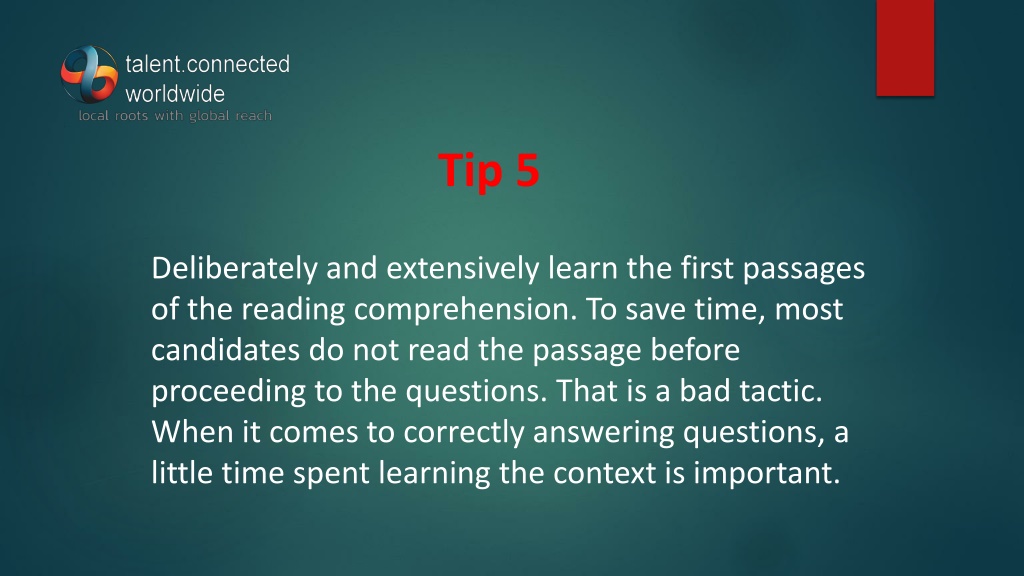 talent.connected
worldwide
local roots with global reach

Tip 5

Deliberately and extensively learn the first passages of the reading comprehension. To save time, most candidates do not read the passage before proceeding to the questions. That is a bad tactic. When it comes to correctly answering questions, a little time spent learning the context is important.